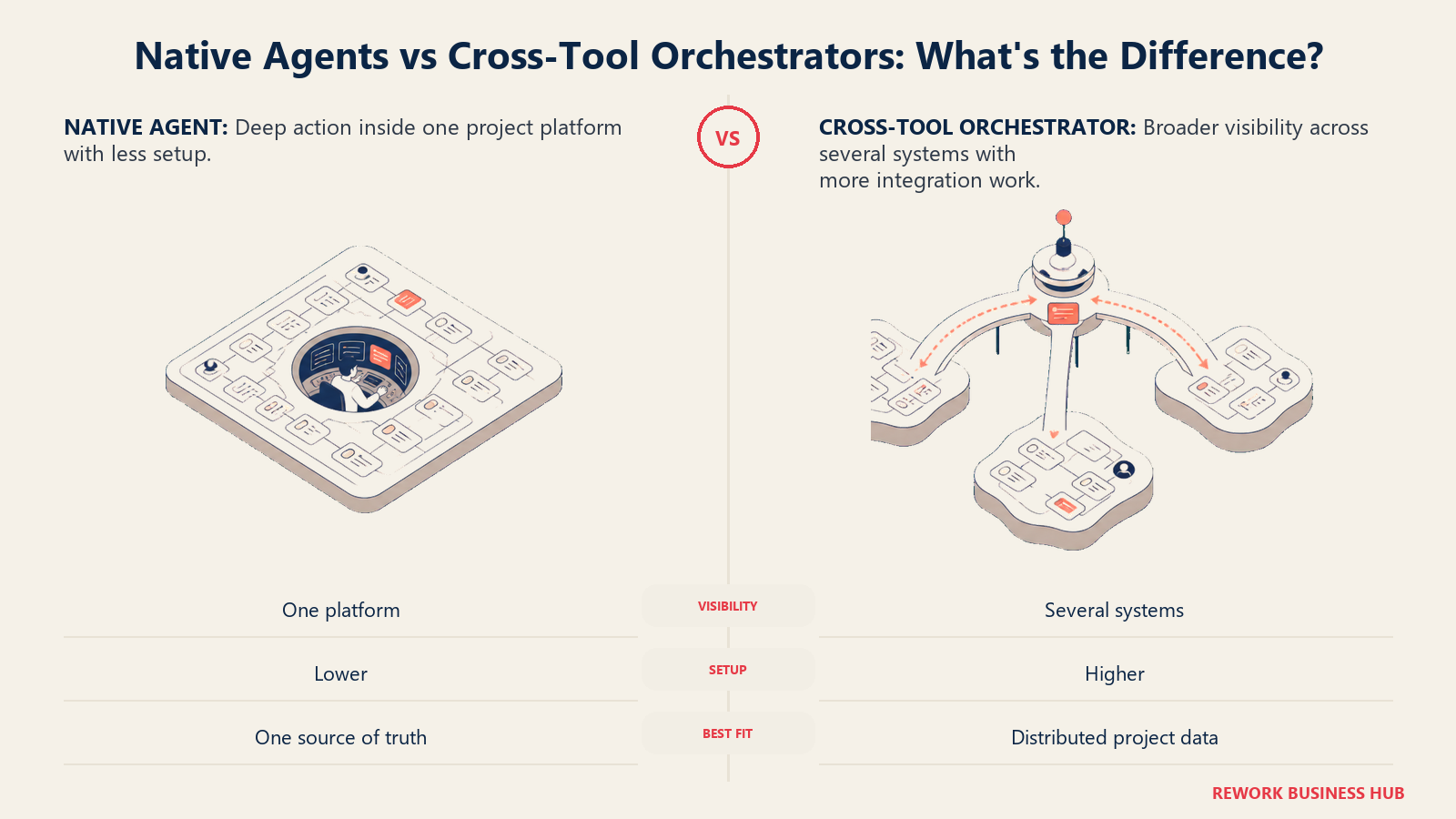 Native Agents vs Cross-Tool Orchestrators: What's the Difference?

NATIVE AGENT: Deep action inside one project platform with less setup.

VS

CROSS-TOOL ORCHESTRATOR: Broader visibility across several systems with more integration work.

| | | |
|---|---|---|
| One platform | VISIBILITY | Several systems |
| Lower | SETUP | Higher |
| One source of truth | BEST FIT | Distributed project data |

REWORK BUSINESS HUB